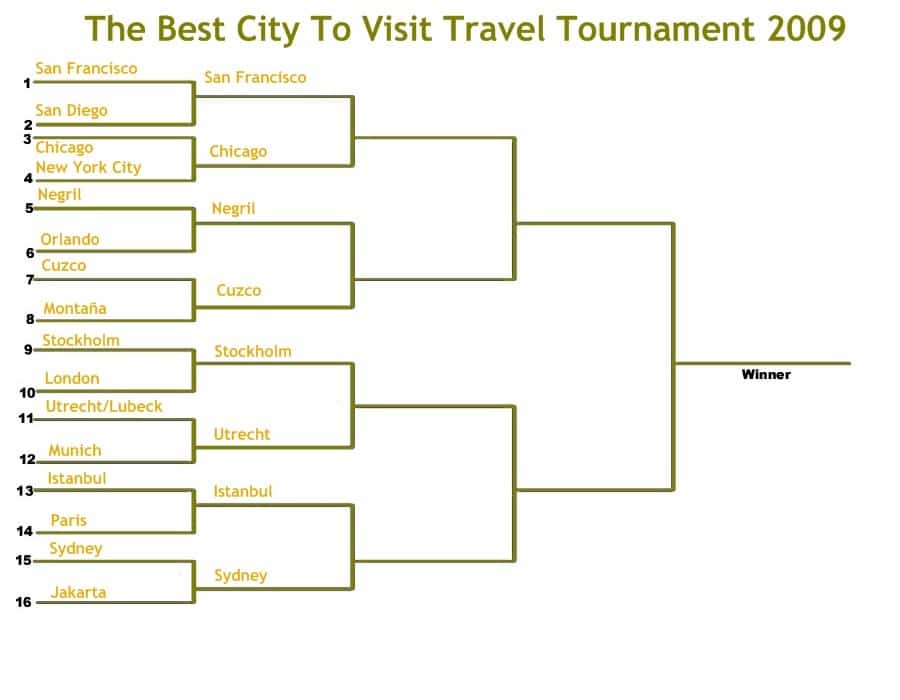 The Best City To Visit Travel Tournament 2009

1 San Francisco
2 San Diego
3 Chicago
4 New York City
5 Negril
6 Orlando
7 Cuzco
8 Montaña
9 Stockholm
10 London
11 Utrecht/Lubeck
12 Munich
13 Istanbul
14 Paris
15 Sydney
16 Jakarta

San Francisco
Chicago
Negril
Cuzco
Stockholm
Utrecht
Istanbul
Sydney

Winner